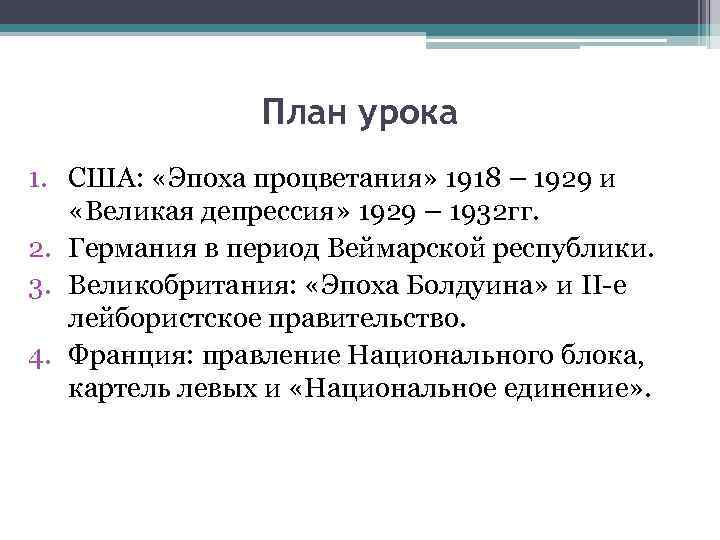 План урока

1. США: «Эпоха процветания» 1918 – 1929 и «Великая депрессия» 1929 – 1932гг.
2. Германия в период Веймарской республики.
3. Великобритания: «Эпоха Болдуина» и II-е лейбористское правительство.
4. Франция: правление Национального блока, картель левых и «Национальное единение».